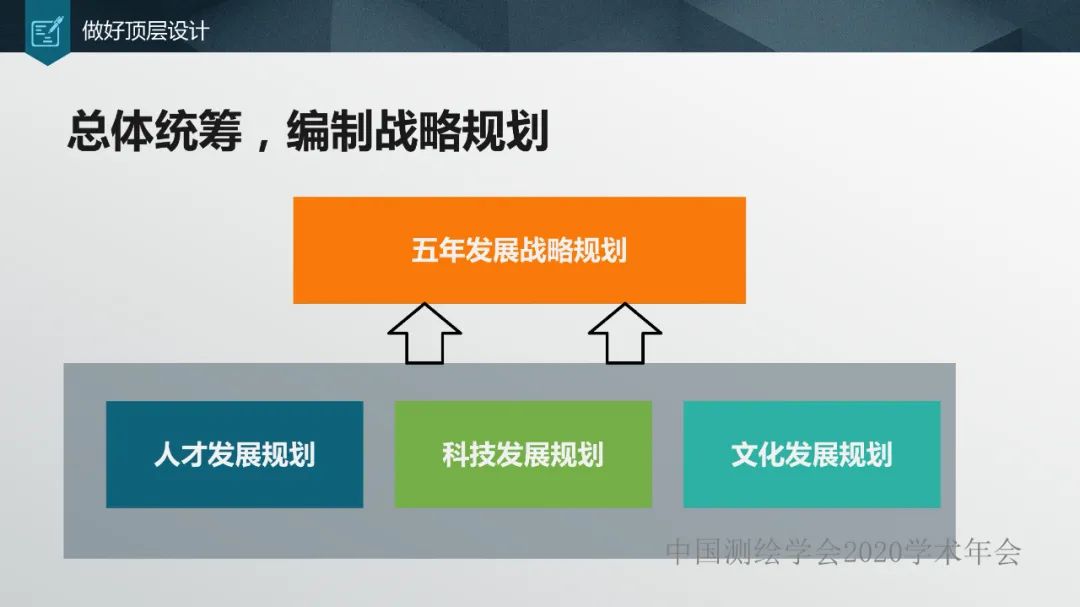 做好顶层设计

总体统筹，编制战略规划

五年发展战略规划

人才发展规划

科技发展规划

文化发展规划

中国测绘学会2020学术年会